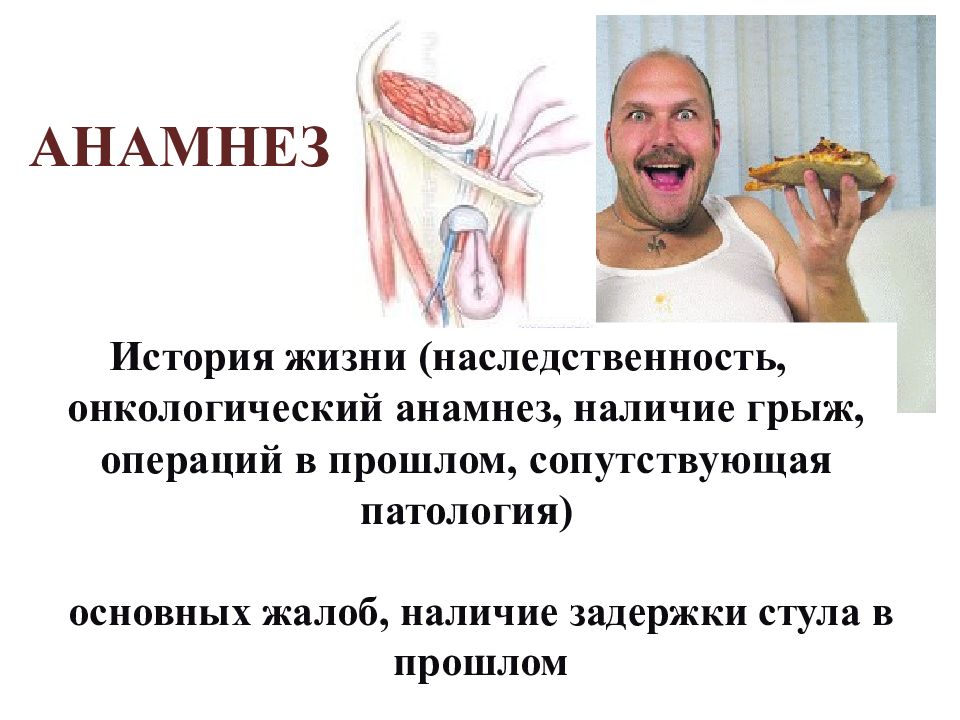 АНАМНЕЗ

История жизни (наследственность, онкологический анамнез, наличие грыж, операций в прошлом, сопутствующая патология)

основных жалоб, наличие задержки стула в прошлом